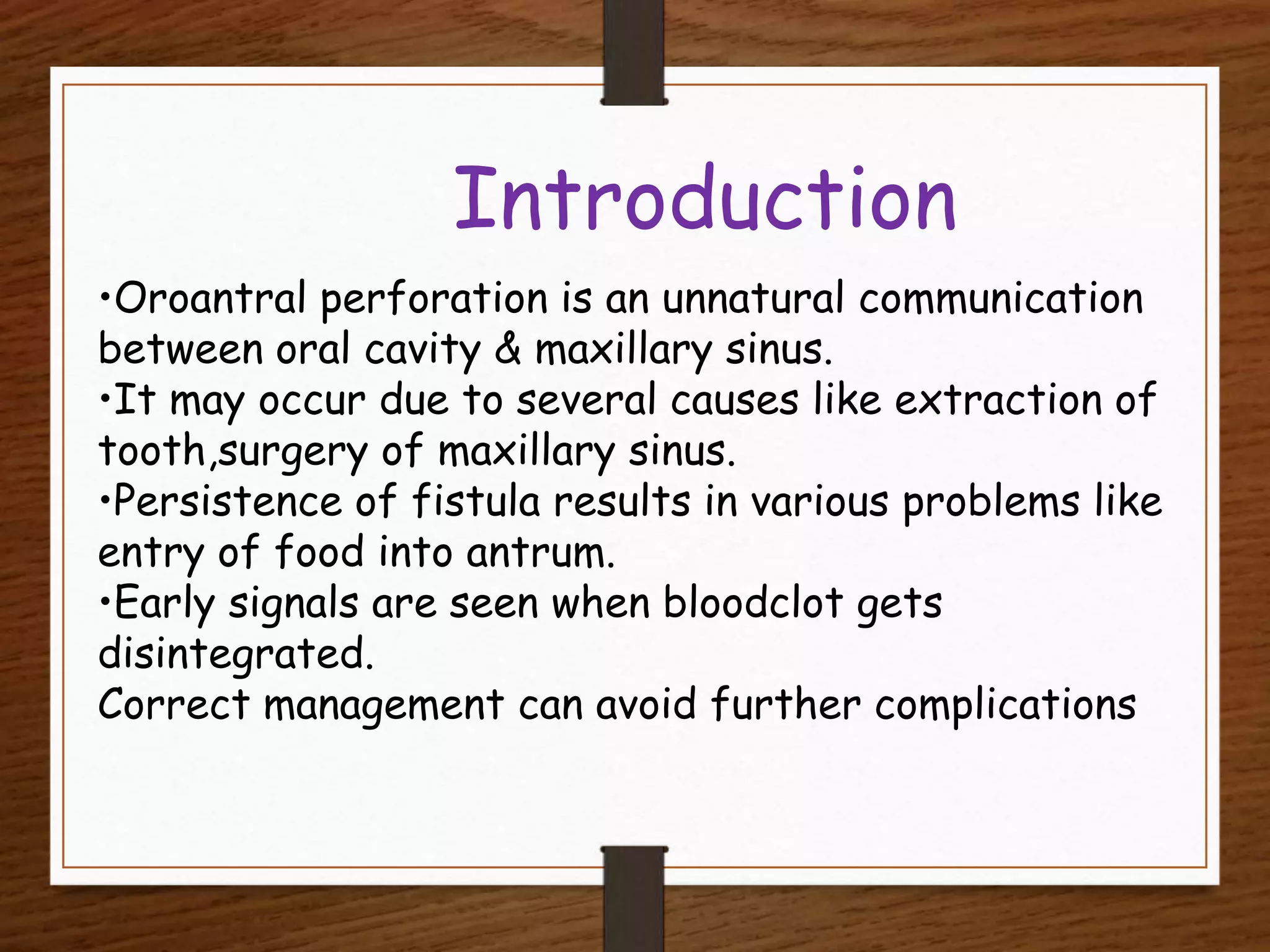 Introduction

•Oroantral perforation is an unnatural communication between oral cavity & maxillary sinus.
•It may occur due to several causes like extraction of tooth,surgery of maxillary sinus.
•Persistence of fistula results in various problems like entry of food into antrum.
•Early signals are seen when bloodclot gets disintegrated.
Correct management can avoid further complications